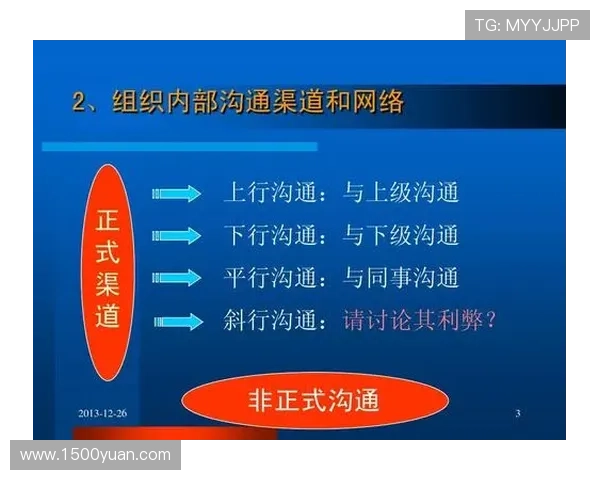 TG: MYYJJPP

2、组织内部沟通渠道和网络

正式渠道

上行沟通：与上级沟通

下行沟通：与下级沟通

平行沟通：与同事沟通

斜行沟通：请讨论其利弊？

非正式沟通

2013-12-26

3

www.1500yuan.com